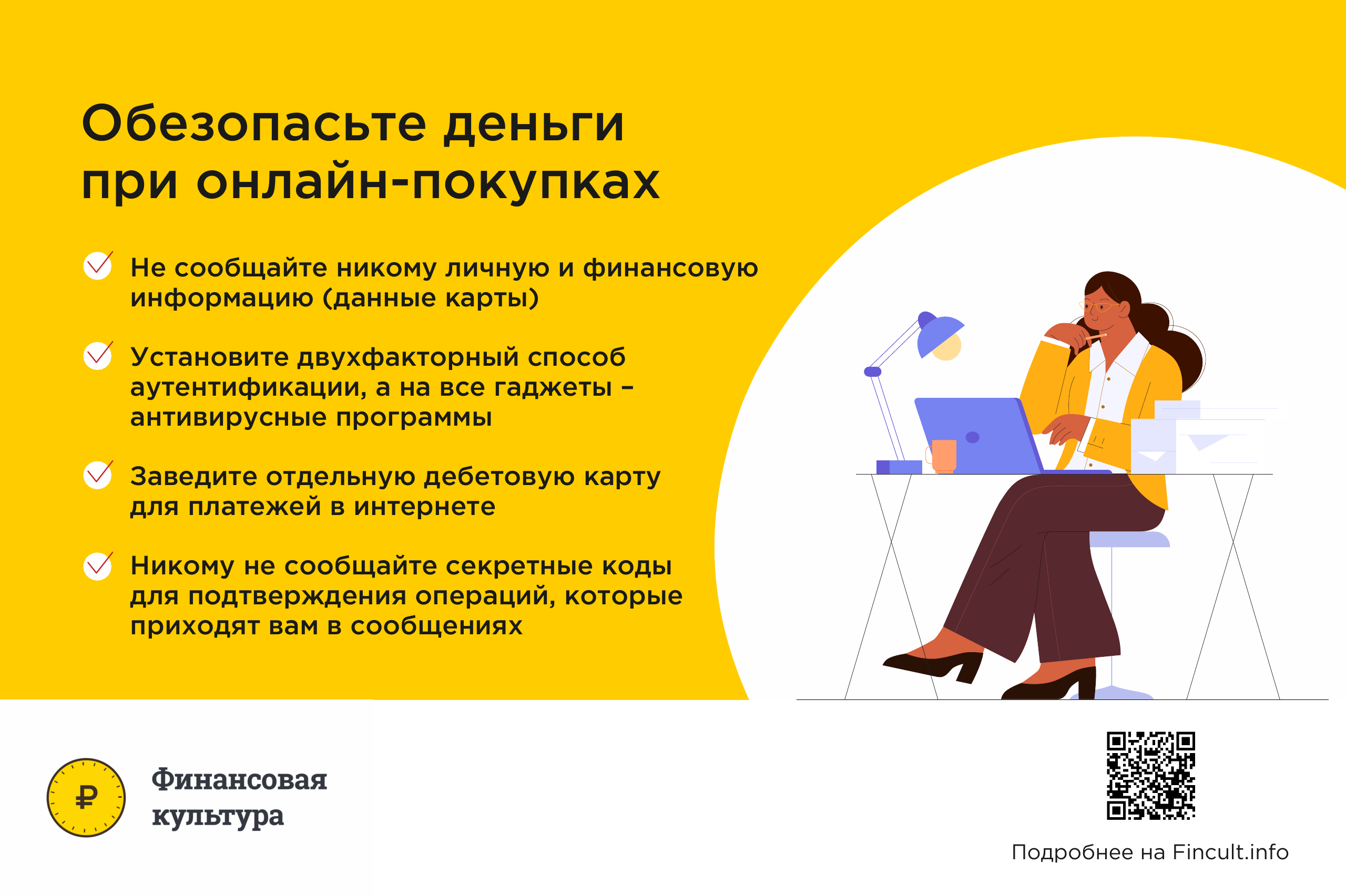 Обезопасьте деньги при онлайн-покупках

Не сообщайте никому личную и финансовую информацию (данные карты)

Установите двухфакторный способ аутентификации, а на все гаджеты – антивирусные программы

Заведите отдельную дебетовую карту для платежей в интернете

Никому не сообщайте секретные коды для подтверждения операций, которые приходят вам в сообщениях

₽

Финансовая культура

Подробнее на Fincult.info